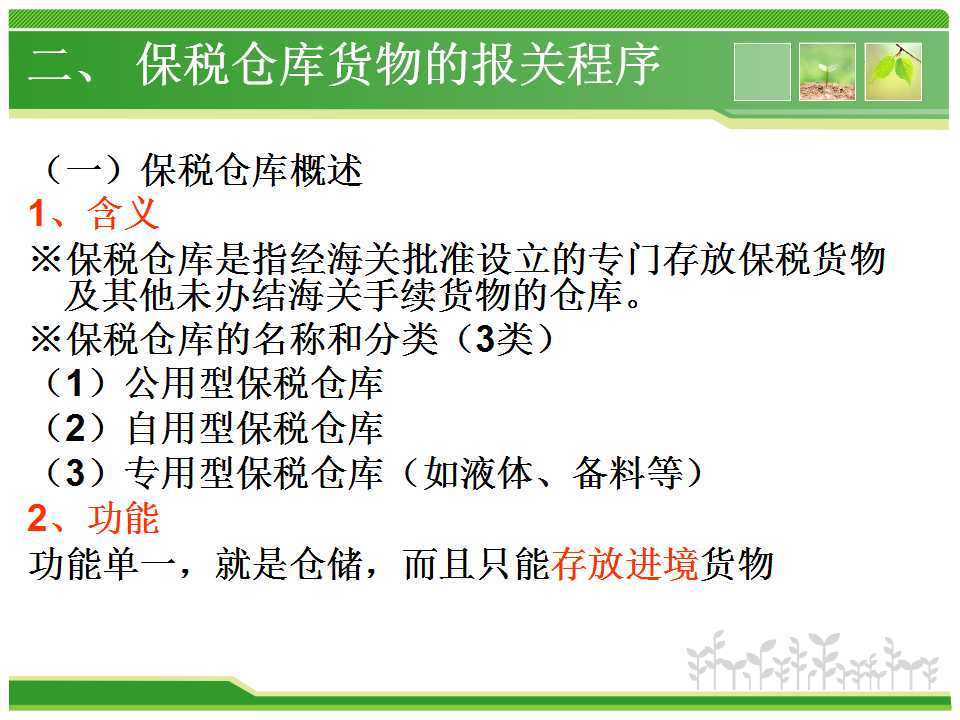 二、 保税仓库货物的报关程序

（一）保税仓库概述

1、含义

※保税仓库是指经海关批准设立的专门存放保税货物及其他未办结海关手续货物的仓库。

※保税仓库的名称和分类（3类）

（1）公用型保税仓库

（2）自用型保税仓库

（3）专用型保税仓库（如液体、备料等）

2、功能

功能单一，就是仓储，而且只能存放进境货物